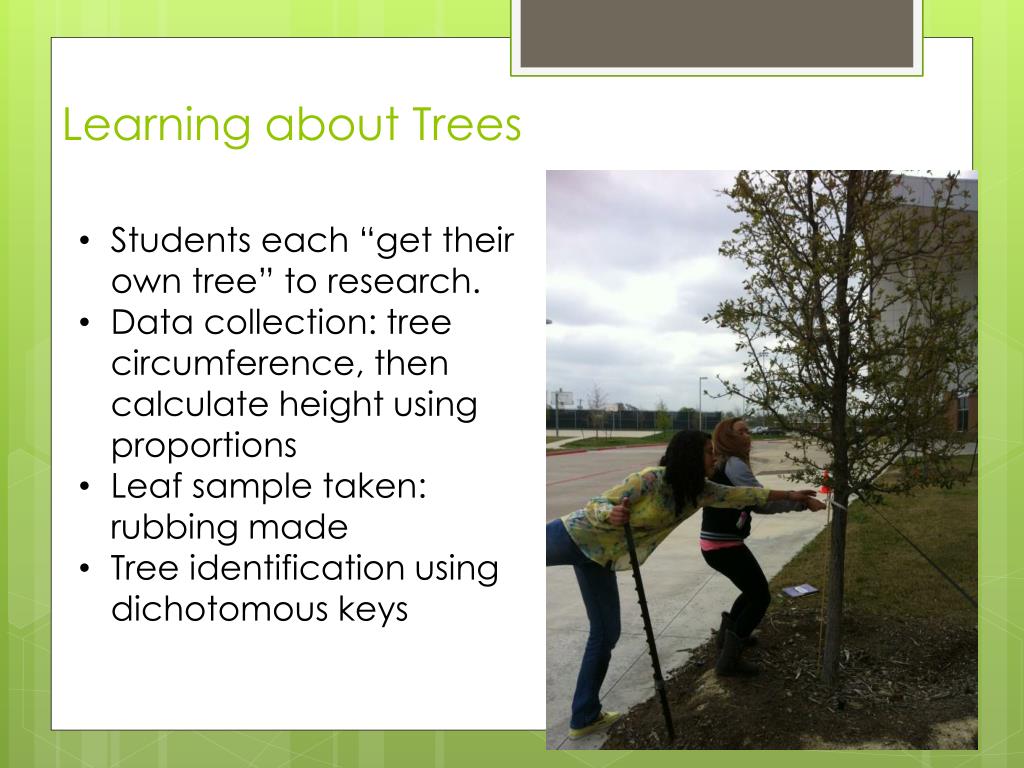 Learning about Trees

• Students each “get their own tree” to research.
• Data collection: tree circumference, then calculate height using proportions
• Leaf sample taken: rubbing made
• Tree identification using dichotomous keys